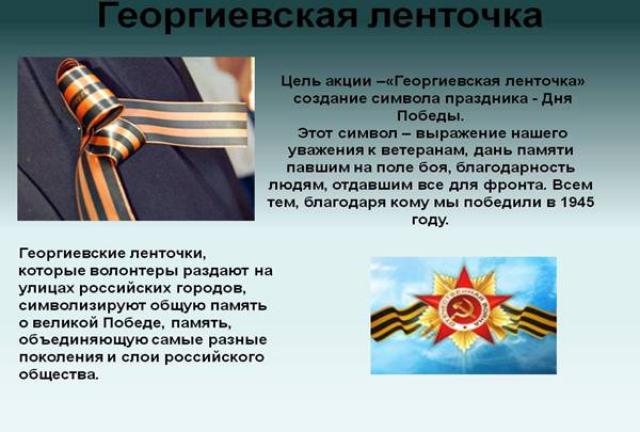 Георгиевская ленточка

Цель акции –«Георгиевская ленточка» создание символа праздника - Дня Победы.
Этот символ – выражение нашего уважения к ветеранам, дань памяти павшим на поле боя, благодарность людям, отдавшим все для фронта. Всем тем, благодаря кому мы победили в 1945 году.

Георгиевские ленточки, которые волонтеры раздают на улицах российских городов, символизируют общую память о великой Победе, память, объединяющую самые разные поколения и слои российского общества.

ОТЕЧЕСТВЕННАЯ ВОЙНА